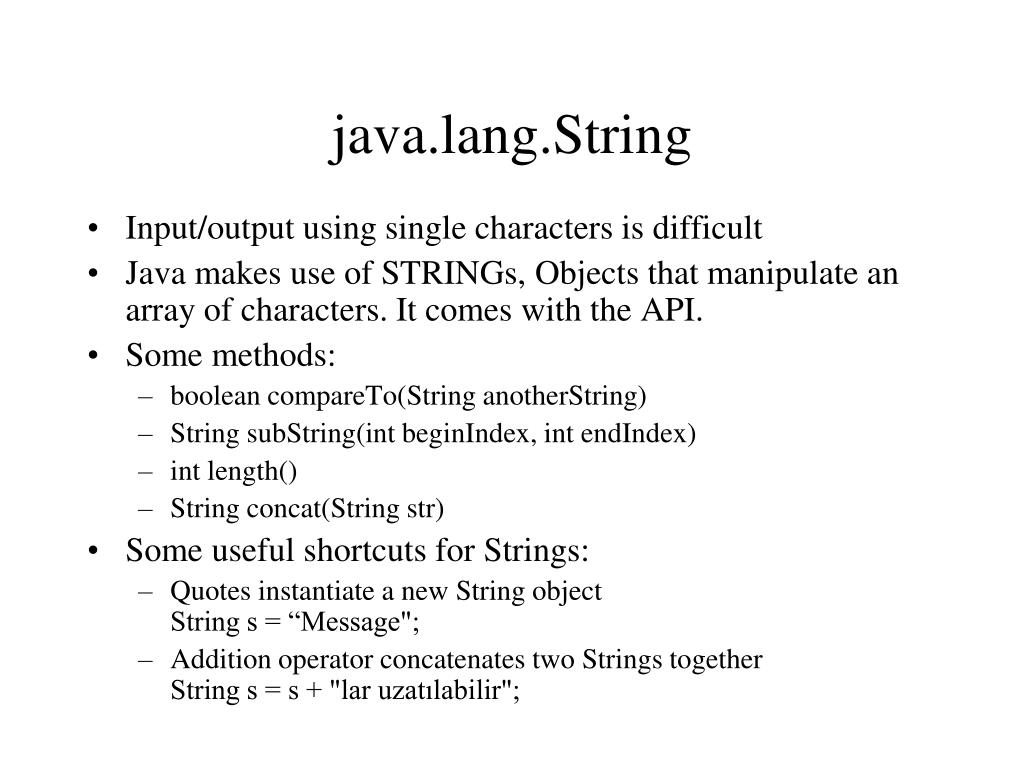 java.lang.String

• Input/output using single characters is difficult
• Java makes use of STRINGs, Objects that manipulate an array of characters. It comes with the API.
• Some methods:
– boolean compareTo(String anotherString)
– String subString(int beginIndex, int endIndex)
– int length()
– String concat(String str)
• Some useful shortcuts for Strings:
– Quotes instantiate a new String object
String s = “Message";
– Addition operator concatenates two Strings together
String s = s + "lar uzatılabilir";